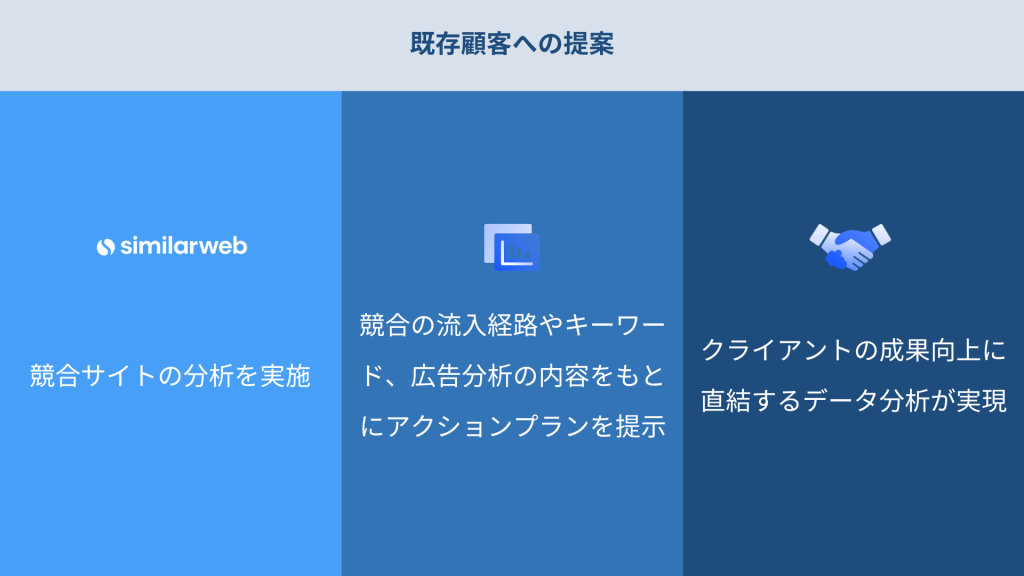 既存顧客への提案

similarweb

競合サイトの分析を実施

競合の流入経路やキーワード、広告分析の内容をもとにアクションプランを提示

クライアントの成果向上に直結するデータ分析が実現